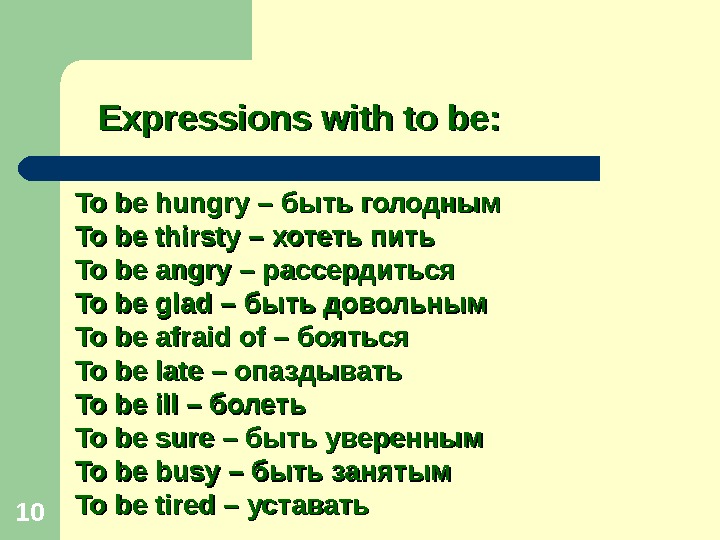 Expressions with to be:

To be hungry – быть голодным
To be thirsty – хотеть пить
To be angry – рассердиться
To be glad – быть довольным
To be afraid of – бояться
To be late – опаздывать
To be ill – болеть
To be sure – быть уверенным
To be busy – быть занятым
To be tired – уставать

10